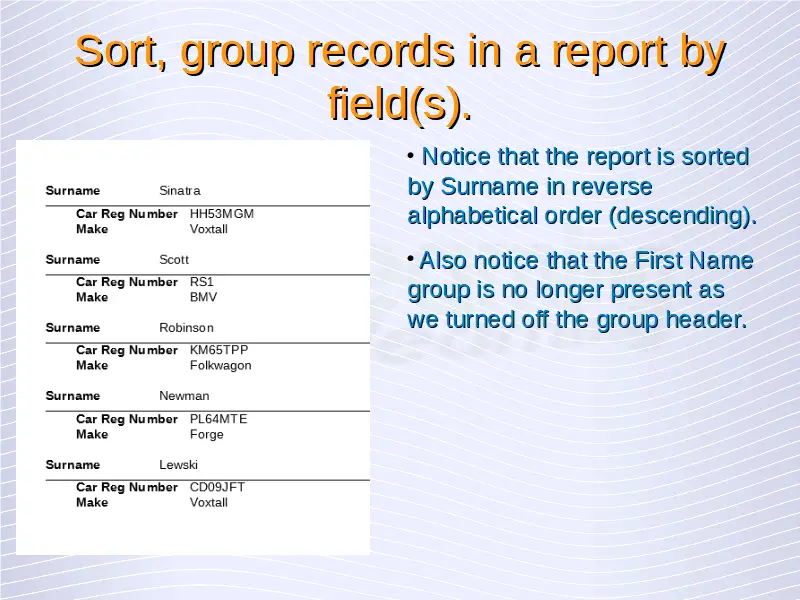 Sort, group records in a report by field(s).

Surname Sinatra
Car Reg Number HH53MGM
Make Voxtall

Surname Scott
Car Reg Number RS1
Make BMV

Surname Robinson
Car Reg Number KM65TPP
Make Folkwagon

Surname Newman
Car Reg Number PL64MTE
Make Forge

Surname Lewski
Car Reg Number CD09JFT
Make Voxtall

• Notice that the report is sorted by Surname in reverse alphabetical order (descending).

• Also notice that the First Name group is no longer present as we turned off the group header.